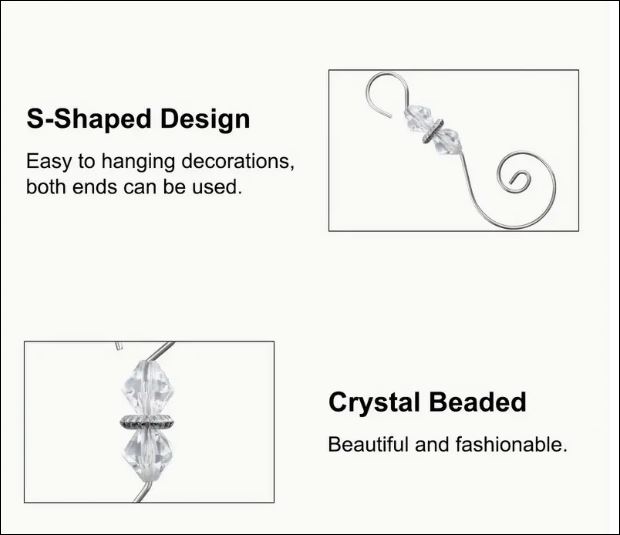 S-Shaped Design

Easy to hanging decorations, both ends can be used.

Crystal Beaded

Beautiful and fashionable.